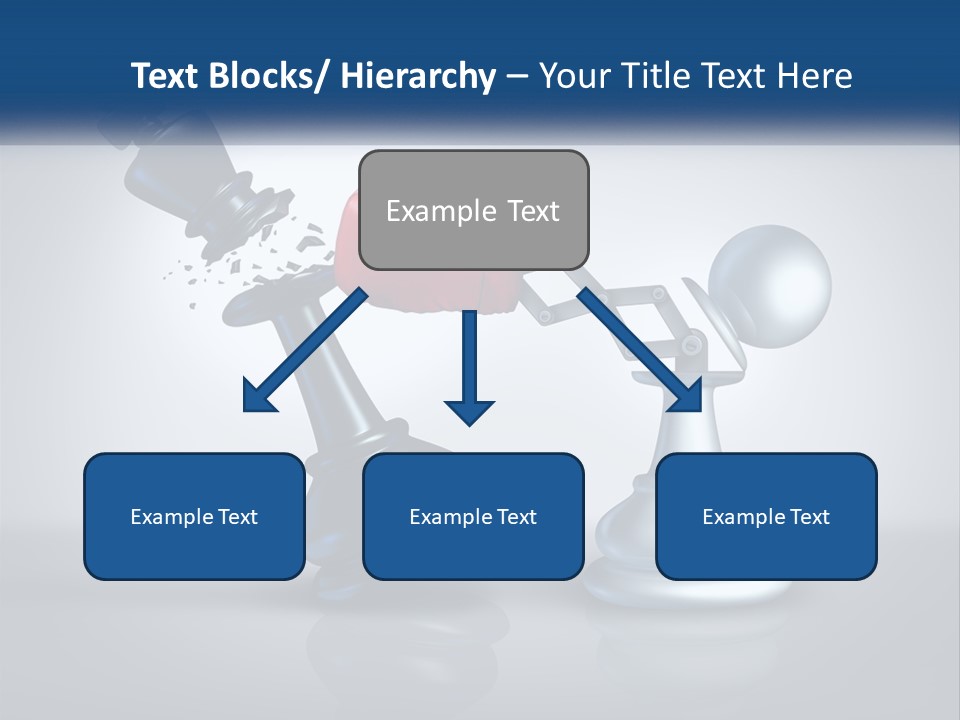 Text Blocks/ Hierarchy – Your Title Text Here

Example Text

Example Text

Example Text

Example Text